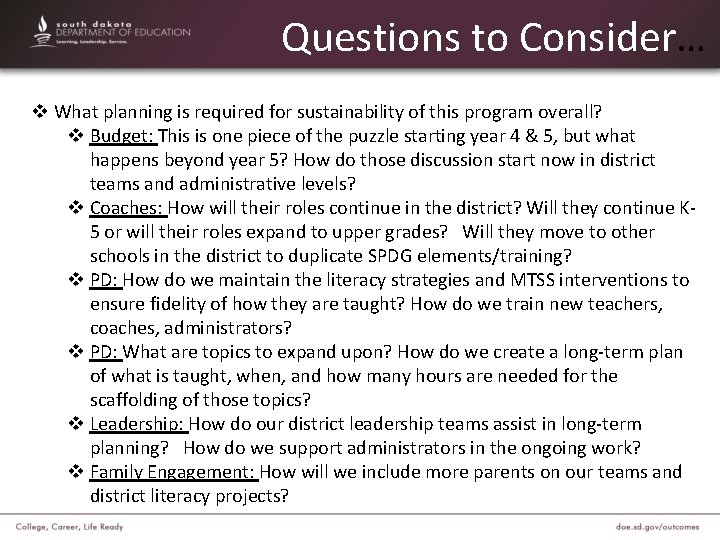 south dakota
DEPARTMENT OF EDUCATION
Learning. Leadership. Service.

Questions to Consider…

❖ What planning is required for sustainability of this program overall?
❖ Budget: This is one piece of the puzzle starting year 4 & 5, but what happens beyond year 5? How do those discussion start now in district teams and administrative levels?
❖ Coaches: How will their roles continue in the district? Will they continue K-5 or will their roles expand to upper grades? Will they move to other schools in the district to duplicate SPDG elements/training?
❖ PD: How do we maintain the literacy strategies and MTSS interventions to ensure fidelity of how they are taught? How do we train new teachers, coaches, administrators?
❖ PD: What are topics to expand upon? How do we create a long-term plan of what is taught, when, and how many hours are needed for the scaffolding of those topics?
❖ Leadership: How do our district leadership teams assist in long-term planning? How do we support administrators in the ongoing work?
❖ Family Engagement: How will we include more parents on our teams and district literacy projects?

College, Career, Life Ready

doe.sd.gov/outcomes